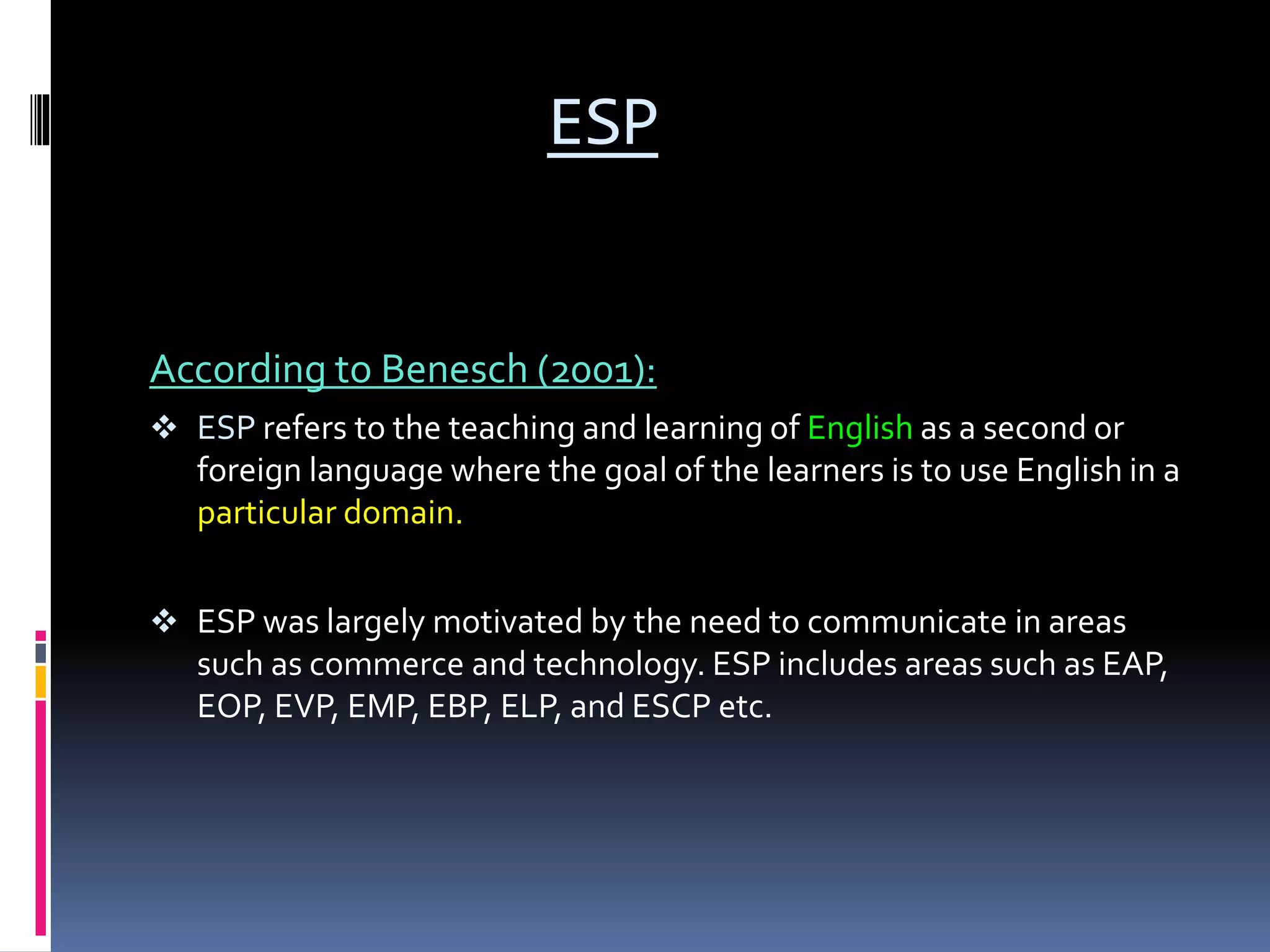 ESP

According to Benesch (2001):

❖ ESP refers to the teaching and learning of English as a second or foreign language where the goal of the learners is to use English in a particular domain.

❖ ESP was largely motivated by the need to communicate in areas such as commerce and technology. ESP includes areas such as EAP, EOP, EVP, EMP, EBP, ELP, and ESCP etc.